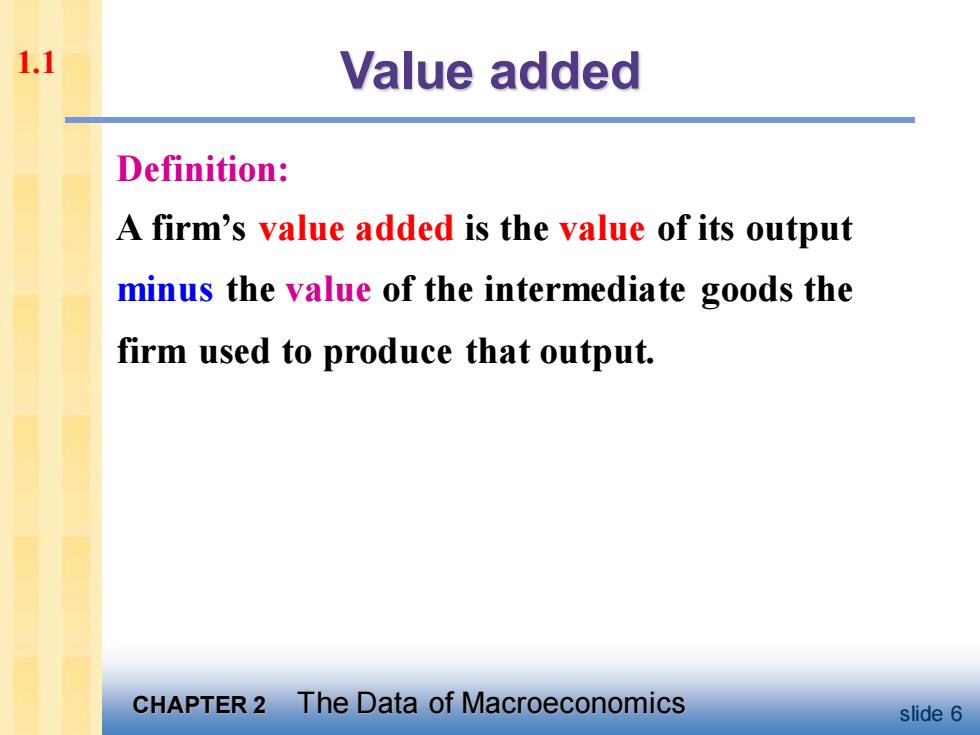 1.1

Value added

Definition:

A firm's value added is the value of its output minus the value of the intermediate goods the firm used to produce that output.

CHAPTER 2 The Data of Macroeconomics

slide 6